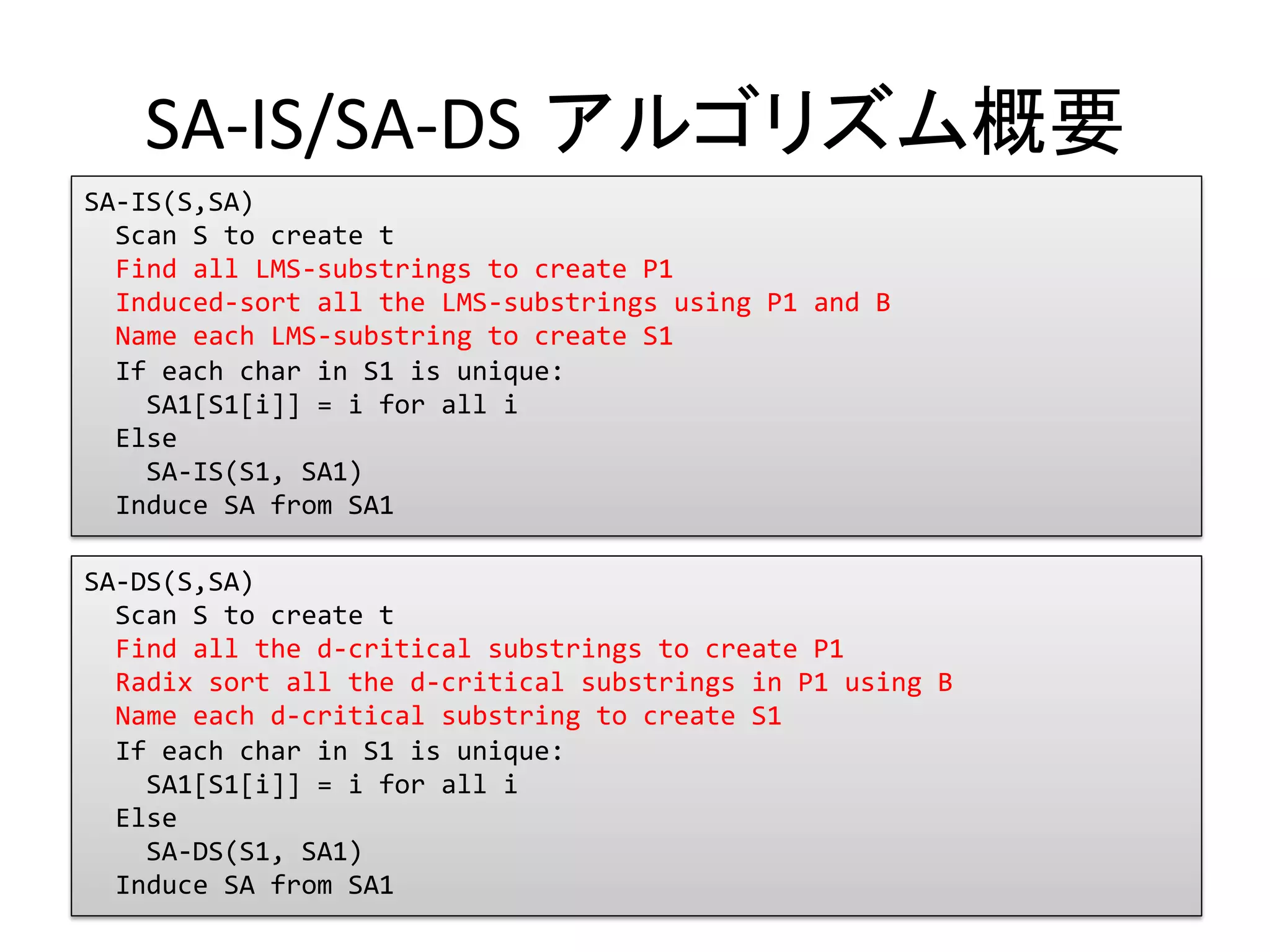 SA-IS/SA-DS アルゴリズム概要

SA-IS(S,SA)
Scan S to create t
Find all LMS-substrings to create P1
Induced-sort all the LMS-substrings using P1 and B
Name each LMS-substring to create S1
If each char in S1 is unique:
SA1[S1[i]] = i for all i
Else
SA-IS(S1, SA1)
Induce SA from SA1

SA-DS(S,SA)
Scan S to create t
Find all the d-critical substrings to create P1
Radix sort all the d-critical substrings in P1 using B
Name each d-critical substring to create S1
If each char in S1 is unique:
SA1[S1[i]] = i for all i
Else
SA-DS(S1, SA1)
Induce SA from SA1